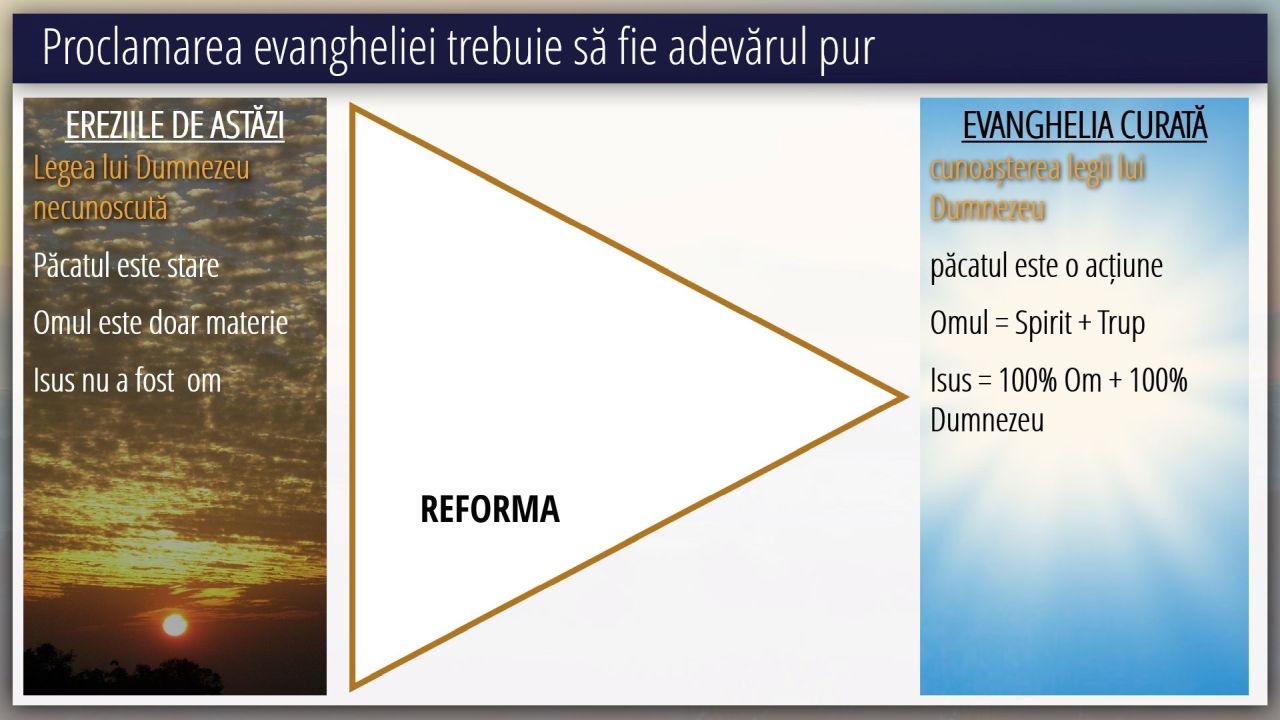 Proclamarea evangheliei trebuie să fie adevărul pur

EREZIILE DE ASTĂZI

Legea lui Dumnezeu necunoscută

Păcatul este stare

Omul este doar materie

Isus nu a fost om

REFORMA

EVANGHELIA CURATĂ

cunoașterea legii lui Dumnezeu

păcatul este o acțiune

Omul = Spirit + Trup

Isus = 100% Om + 100% Dumnezeu